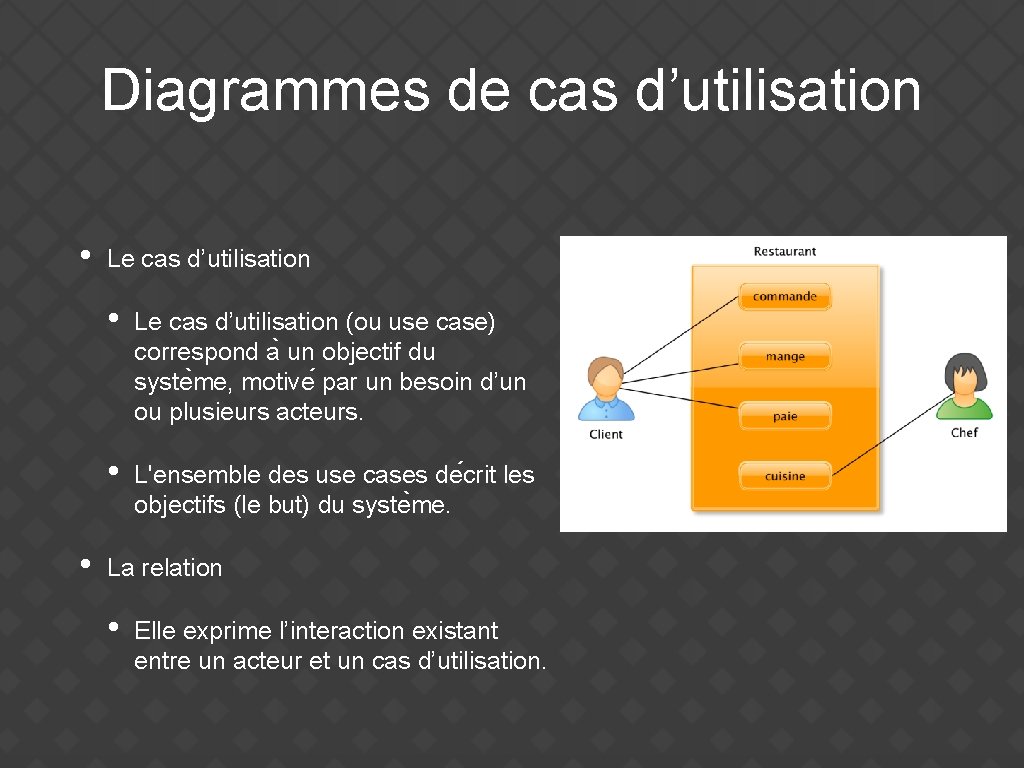 Diagrammes de cas d’utilisation

• Le cas d’utilisation

• Le cas d’utilisation (ou use case) correspond à un objectif du système, motivé par un besoin d’un ou plusieurs acteurs.

• L'ensemble des use cases décrit les objectifs (le but) du système.

• La relation

• Elle exprime l’interaction existant entre un acteur et un cas d’utilisation.

Restaurant
commande
mange
paie
cuisine
Client
Chef